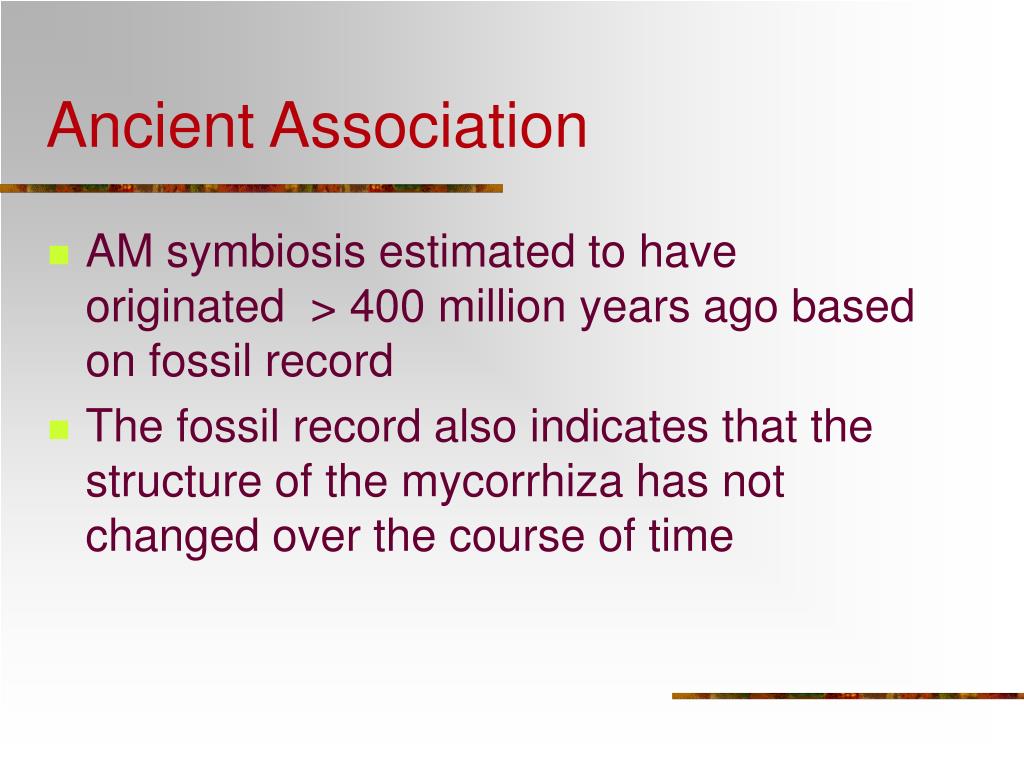 Ancient Association

AM symbiosis estimated to have originated > 400 million years ago based on fossil record

The fossil record also indicates that the structure of the mycorrhiza has not changed over the course of time